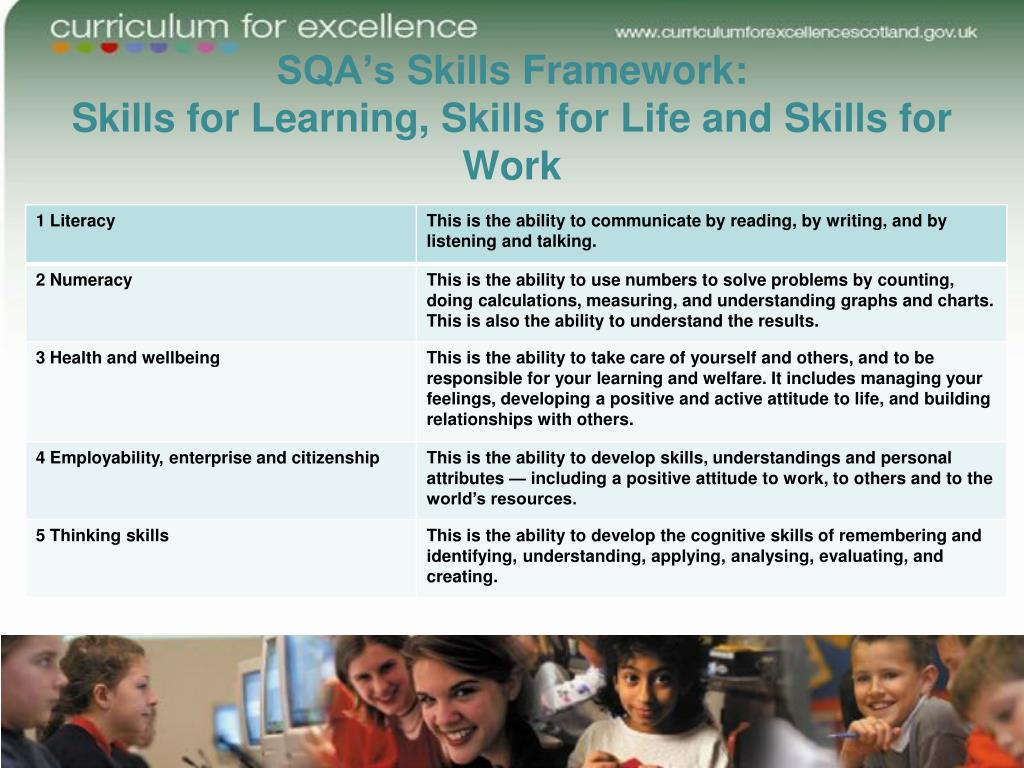 curriculum for excellence

www.curriculumforexcellencescotland.gov.uk

SQA's Skills Framework:
Skills for Learning, Skills for Life and Skills for Work

| 1 Literacy | This is the ability to communicate by reading, by writing, and by listening and talking. |
|---|---|
| 2 Numeracy | This is the ability to use numbers to solve problems by counting, doing calculations, measuring, and understanding graphs and charts. This is also the ability to understand the results. |
| 3 Health and wellbeing | This is the ability to take care of yourself and others, and to be responsible for your learning and welfare. It includes managing your feelings, developing a positive and active attitude to life, and building relationships with others. |
| 4 Employability, enterprise and citizenship | This is the ability to develop skills, understandings and personal attributes — including a positive attitude to work, to others and to the world's resources. |
| 5 Thinking skills | This is the ability to develop the cognitive skills of remembering and identifying, understanding, applying, analysing, evaluating, and creating. |